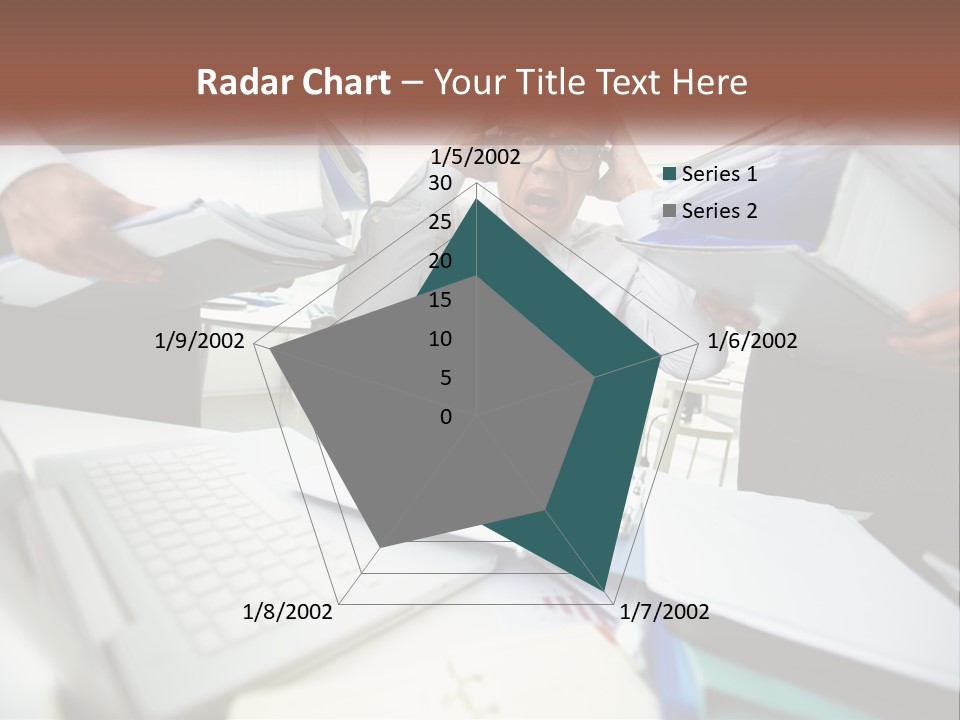 Radar Chart – Your Title Text Here

1/5/2002
30
25
20
15
10
5
0
1/6/2002
1/7/2002
1/8/2002
1/9/2002

Series 1
Series 2